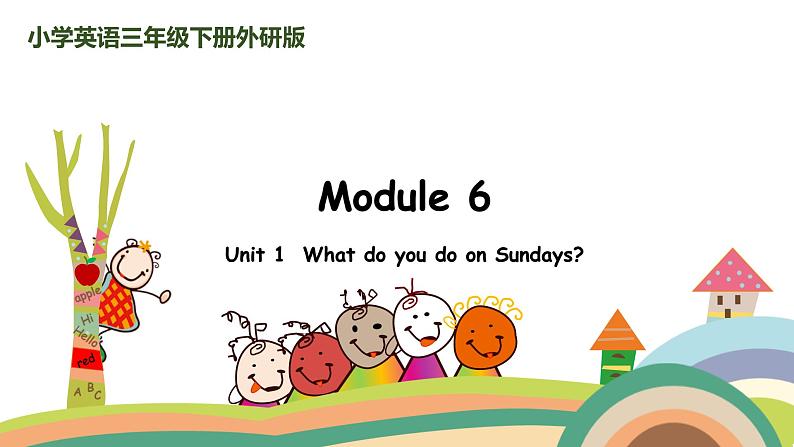 小学英语三年级下册外研版

Module 6

Unit 1 What do you do on Sundays?

apple
Hi
Hello
red
A B C